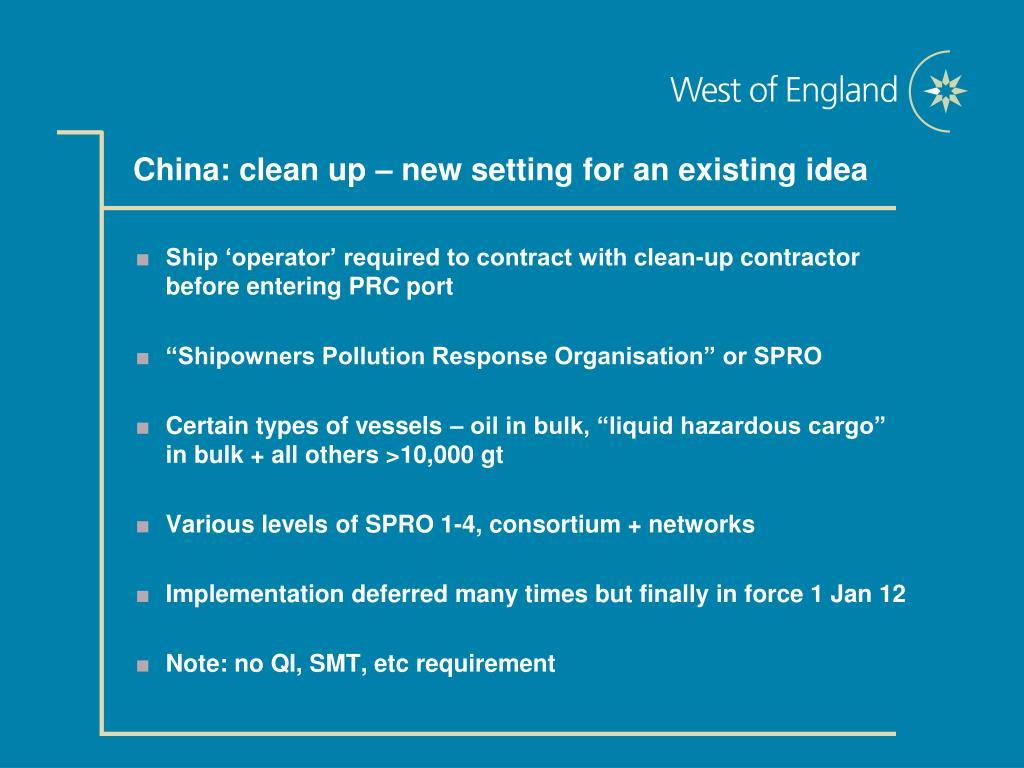 West of England

China: clean up – new setting for an existing idea

■ Ship ‘operator’ required to contract with clean-up contractor before entering PRC port

■ “Shipowners Pollution Response Organisation” or SPRO

■ Certain types of vessels – oil in bulk, “liquid hazardous cargo” in bulk + all others >10,000 gt

■ Various levels of SPRO 1-4, consortium + networks

■ Implementation deferred many times but finally in force 1 Jan 12

■ Note: no QI, SMT, etc requirement